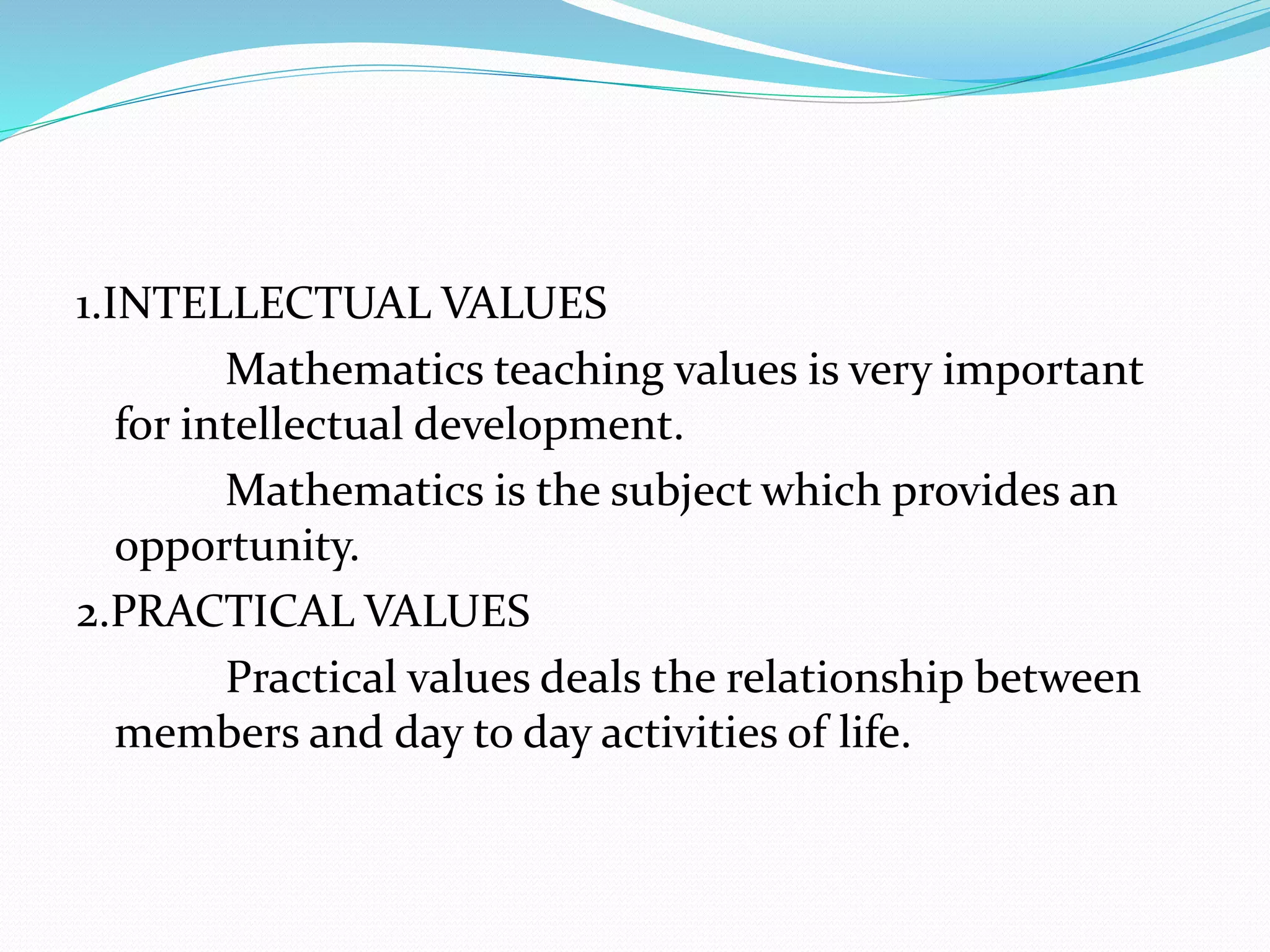 1.INTELLECTUAL VALUES

Mathematics teaching values is very important for intellectual development.

Mathematics is the subject which provides an opportunity.

2.PRACTICAL VALUES

Practical values deals the relationship between members and day to day activities of life.